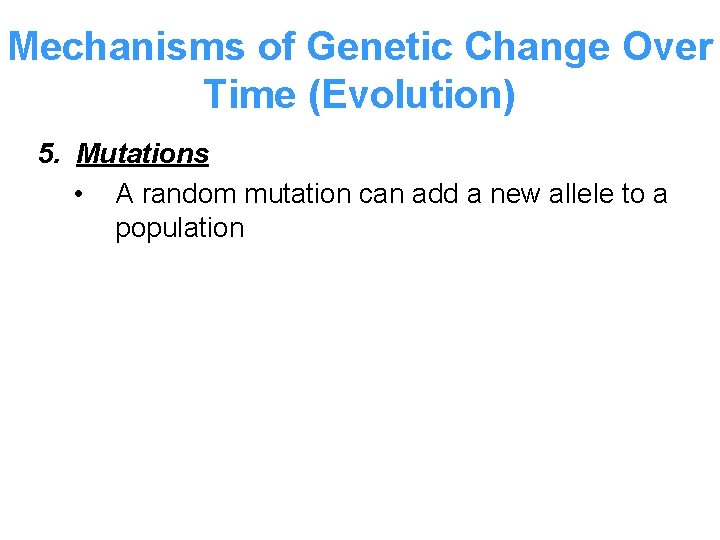 Mechanisms of Genetic Change Over Time (Evolution)

5. Mutations

• A random mutation can add a new allele to a population